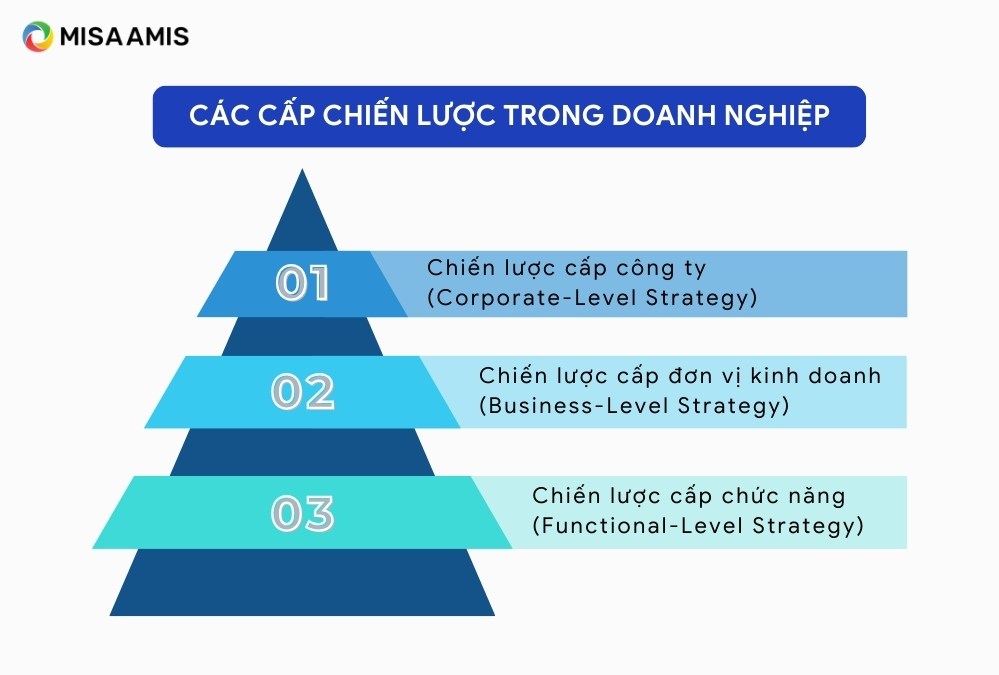 MISA AMIS

CÁC CẤP CHIẾN LƯỢC TRONG DOANH NGHIỆP

01
Chiến lược cấp công ty
(Corporate-Level Strategy)

02
Chiến lược cấp đơn vị kinh doanh
(Business-Level Strategy)

03
Chiến lược cấp chức năng
(Functional-Level Strategy)